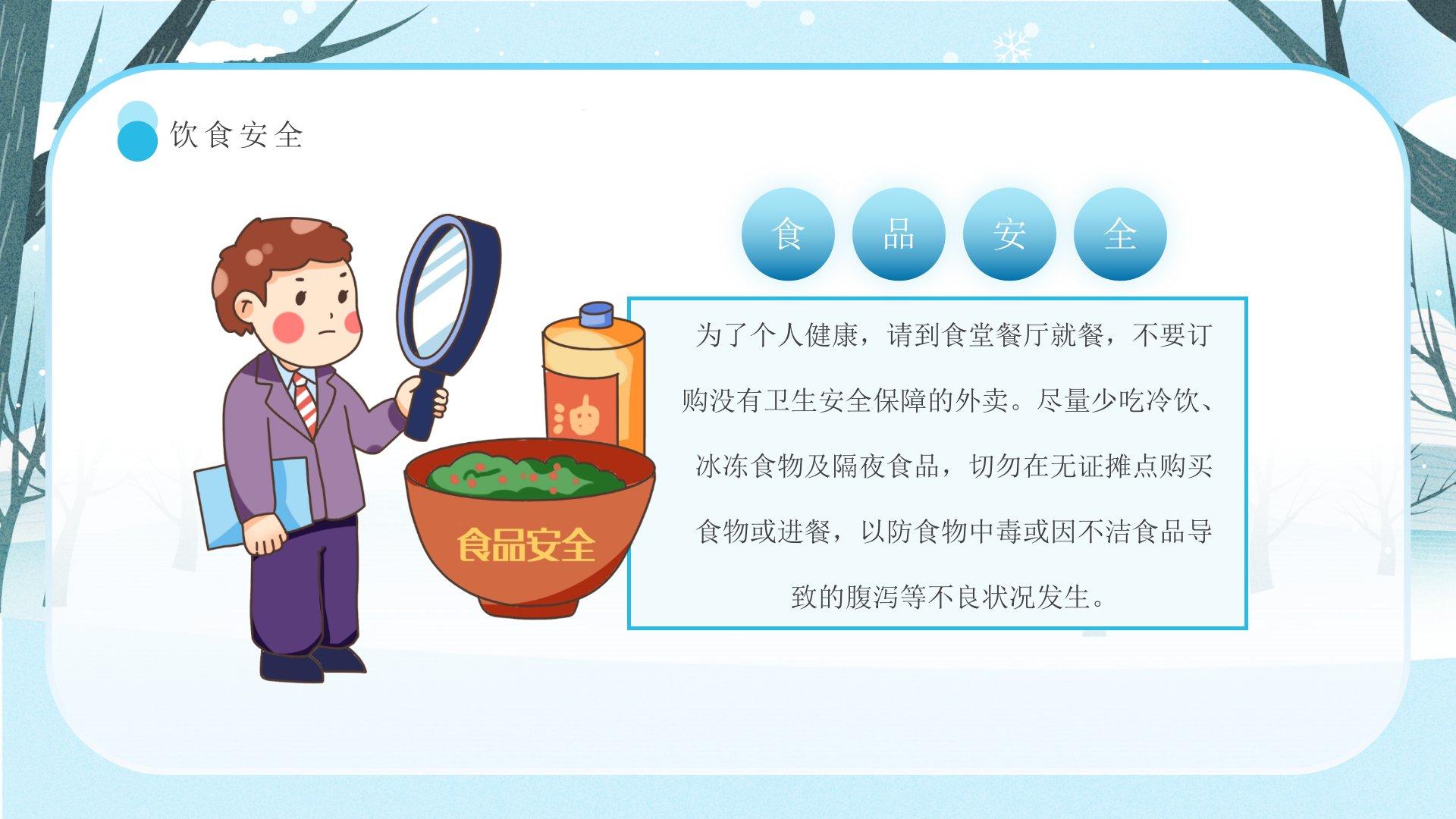 饮食安全

食 品 安 全

油

食品安全

为了个人健康，请到食堂餐厅就餐，不要订购没有卫生安全保障的外卖。尽量少吃冷饮、冰冻食物及隔夜食品，切勿在无证摊点购买食物或进餐，以防食物中毒或因不洁食品导致的腹泻等不良状况发生。